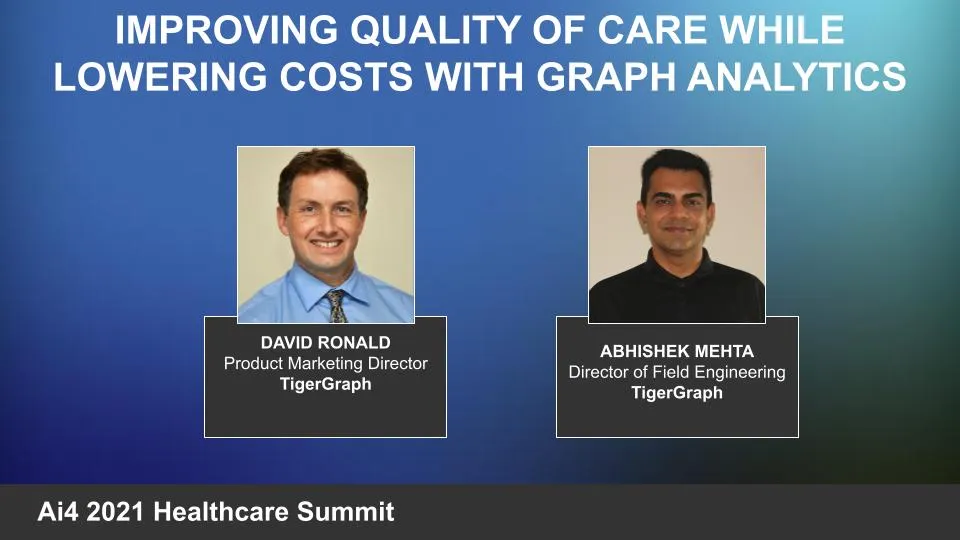 IMPROVING QUALITY OF CARE WHILE LOWERING COSTS WITH GRAPH ANALYTICS

DAVID RONALD
Product Marketing Director
TigerGraph

ABHISHEK MEHTA
Director of Field Engineering
TigerGraph

Ai4 2021 Healthcare Summit